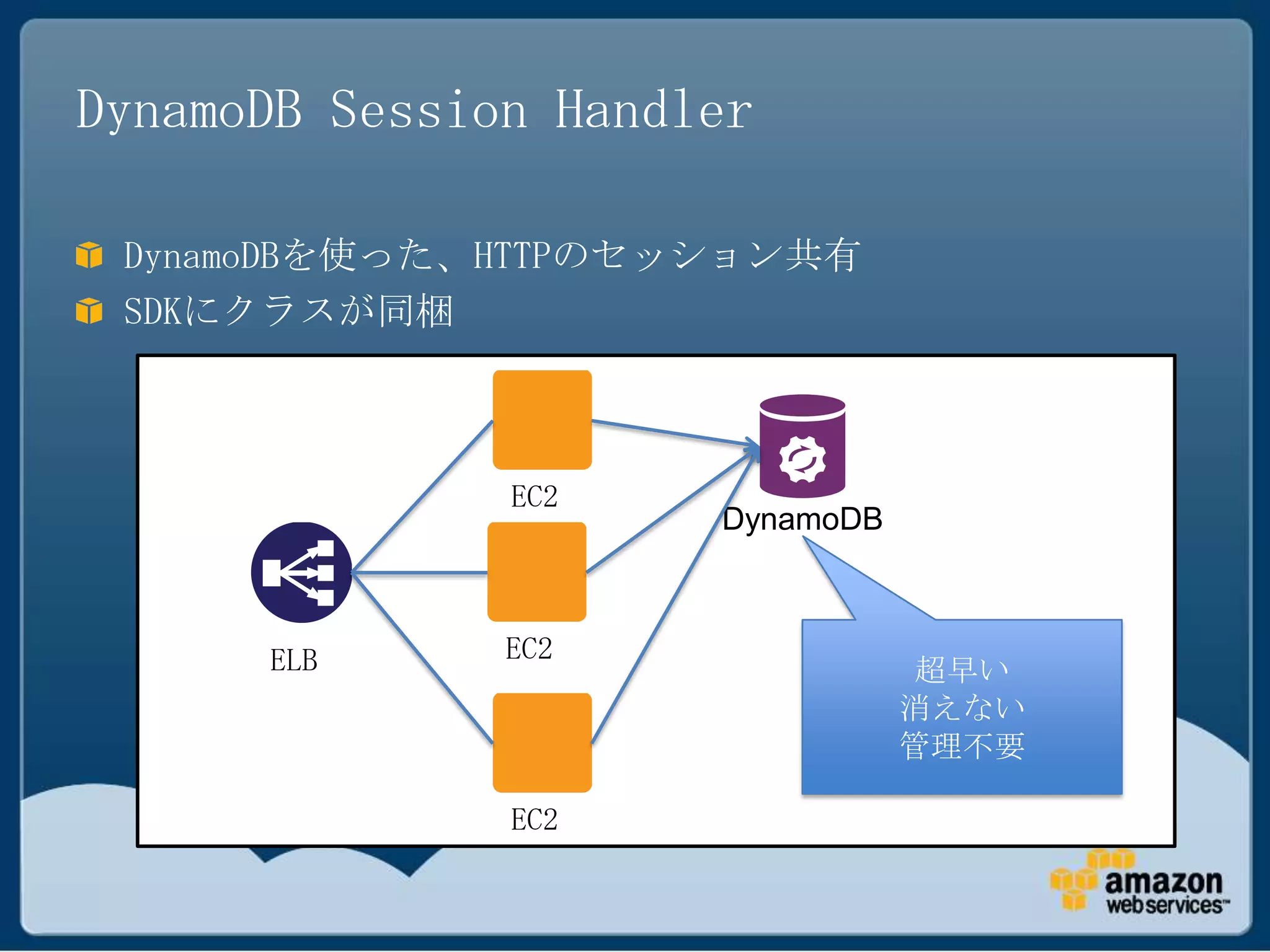 DynamoDB Session Handler

DynamoDBを使った、HTTPのセッション共有

SDKにクラスが同梱

EC2

DynamoDB

ELB

EC2

EC2

超早い
消えない
管理不要

amazon web services™